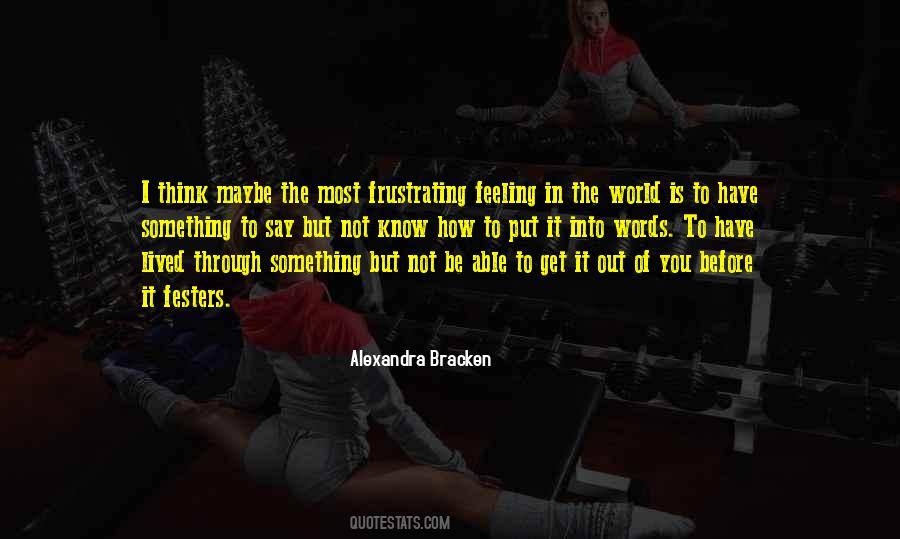 I think maybe the most frustrating feeling in the world is to have something to say but not know how to put it into words. To have lived through something but not be able to get it out of you before it festers.

Alexandra Bracken

QUOTESTATS.COM